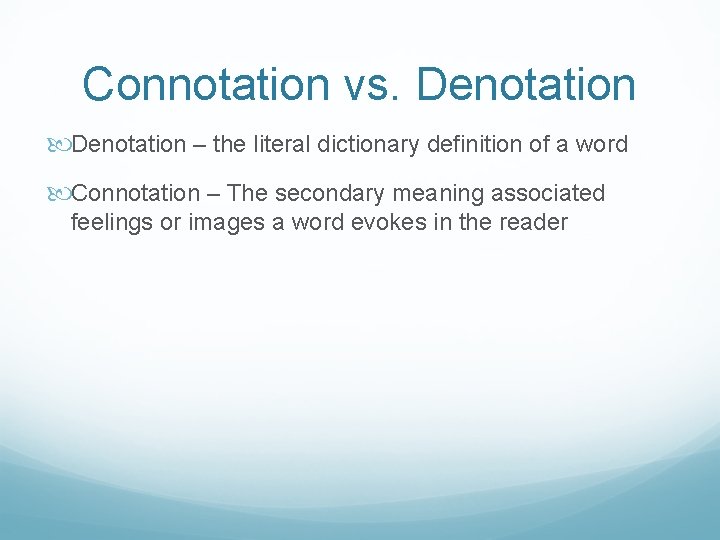 Connotation vs. Denotation

Denotation – the literal dictionary definition of a word

Connotation – The secondary meaning associated feelings or images a word evokes in the reader